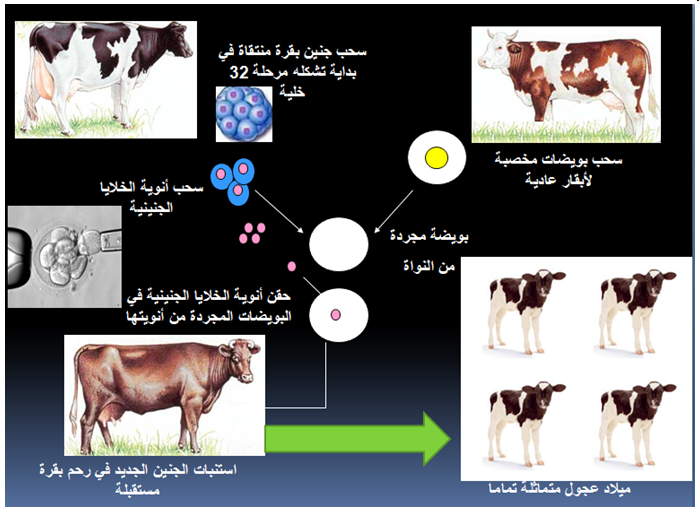 سحب جنين بقرة منتقاة في بداية تشكله مرحلة 32 خلية

سحب بويضات مخصبة لأبقار عادية

سحب أنوية الخلايا الجنينية

بويضة مجردة من النواة

حقن أنوية الخلايا الجنينية في البويضات المجردة من أنويتها

استنبات الجنين الجديد في رحم بقرة مستقبلة

ميلاد عجول متماثلة تماما